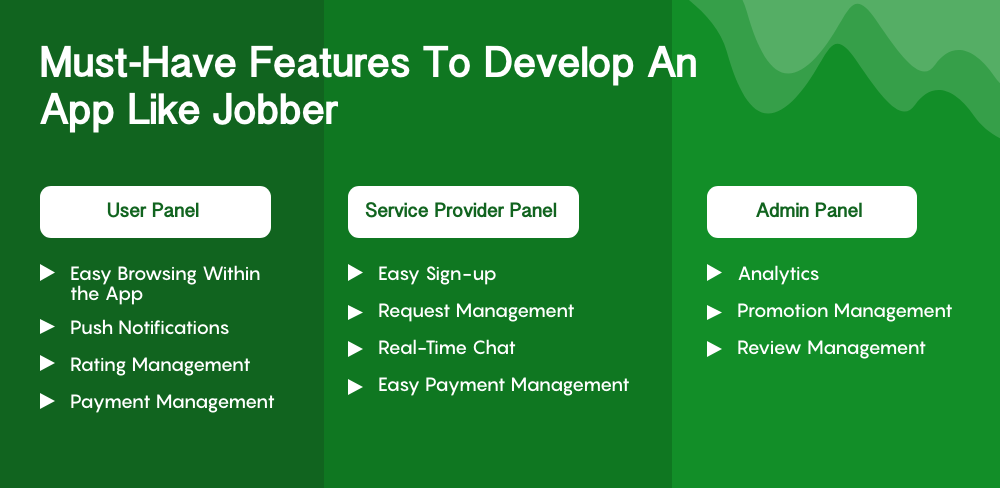 Must-Have Features To Develop An App Like Jobber

User Panel

Easy Browsing Within the App

Push Notifications

Rating Management

Payment Management

Service Provider Panel

Easy Sign-up

Request Management

Real-Time Chat

Easy Payment Management

Admin Panel

Analytics

Promotion Management

Review Management